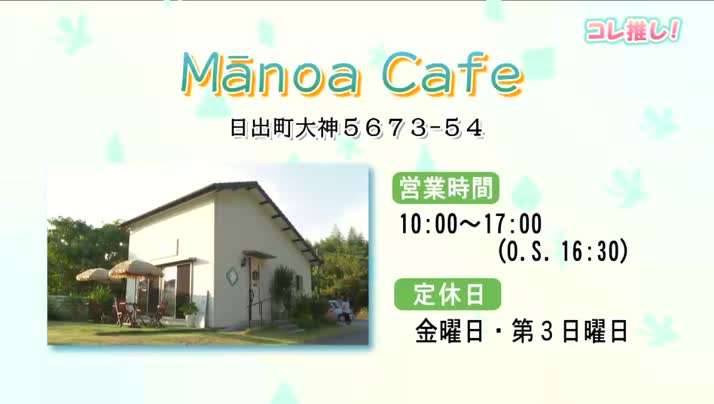 コレ推し!

Mānoa Cafe

日出町大神５６７３-５４

営業時間

10:00～17:00
(O.S. 16:30)

定休日

金曜日・第３日曜日